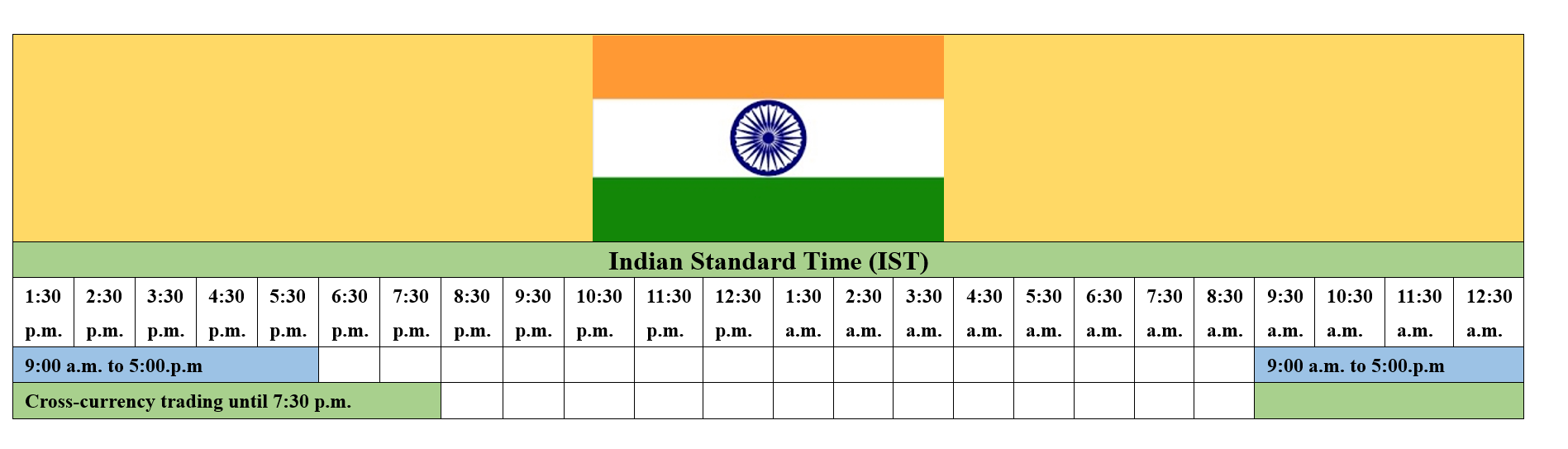 Indian Standard Time (IST)

| 1:30 p.m. | 2:30 p.m. | 3:30 p.m. | 4:30 p.m. | 5:30 p.m. | 6:30 p.m. | 7:30 p.m. | 8:30 p.m. | 9:30 p.m. | 10:30 p.m. | 11:30 p.m. | 12:30 p.m. | 1:30 a.m. | 2:30 a.m. | 3:30 a.m. | 4:30 a.m. | 5:30 a.m. | 6:30 a.m. | 7:30 a.m. | 8:30 a.m. | 9:30 a.m. | 10:30 a.m. | 11:30 a.m. | 12:30 a.m. |
|---|---|---|---|---|---|---|---|---|---|---|---|---|---|---|---|---|---|---|---|---|---|---|---|
| 9:00 a.m. to 5:00.p.m | | | | | | | | | | | | | | | | | | | | 9:00 a.m. to 5:00.p.m | | | |
| Cross-currency trading until 7:30 p.m. | | | | | | | | | | | | | | | | | | | | | | | |